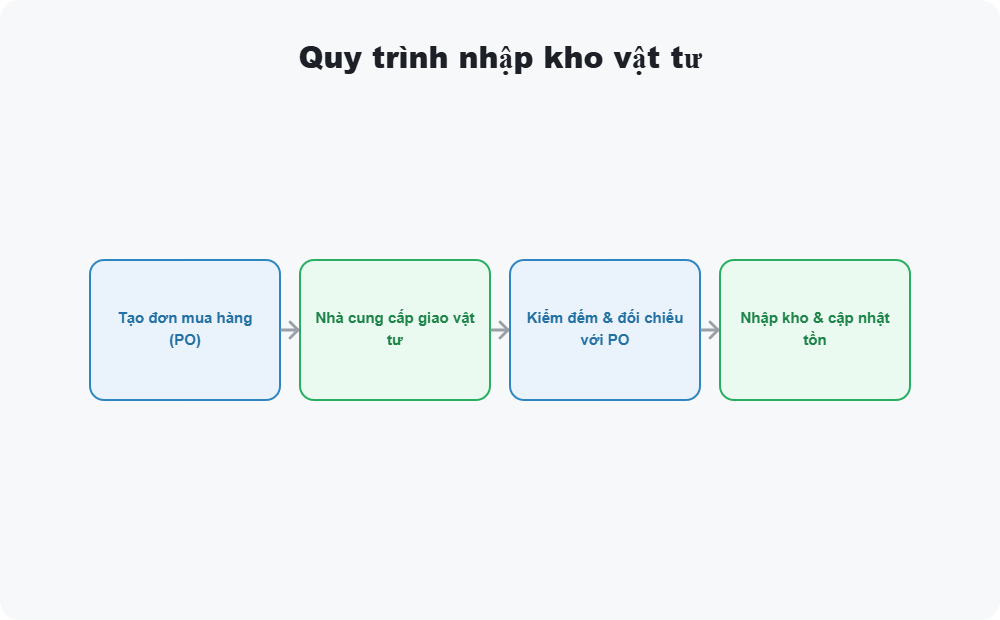 Quy trình nhập kho vật tư

Tạo đơn mua hàng (PO)

Nhà cung cấp giao vật tư

Kiểm đếm & đối chiếu với PO

Nhập kho & cập nhật tồn